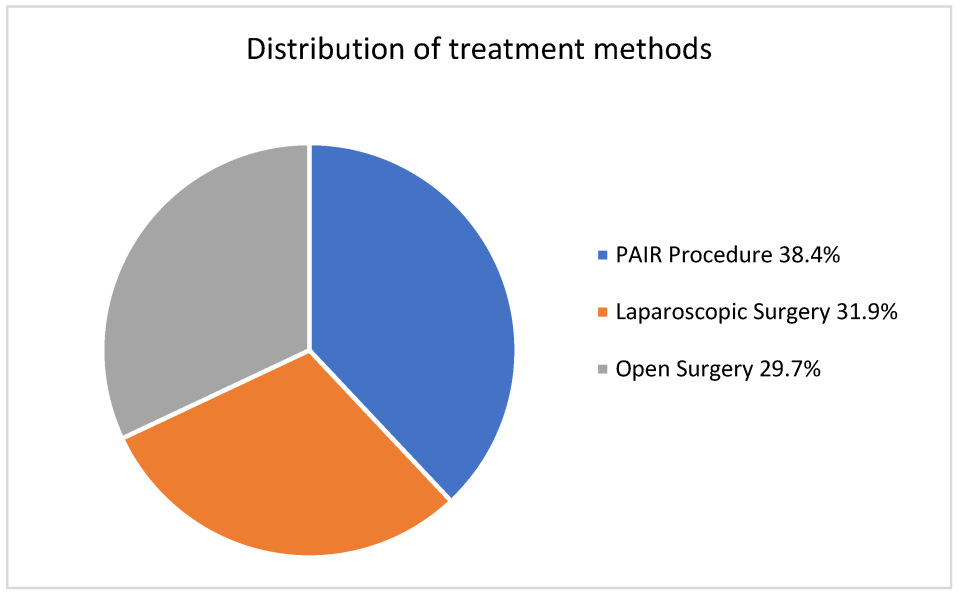 Distribution of treatment methods

PAIR Procedure 38.4%

Laparoscopic Surgery 31.9%

Open Surgery 29.7%